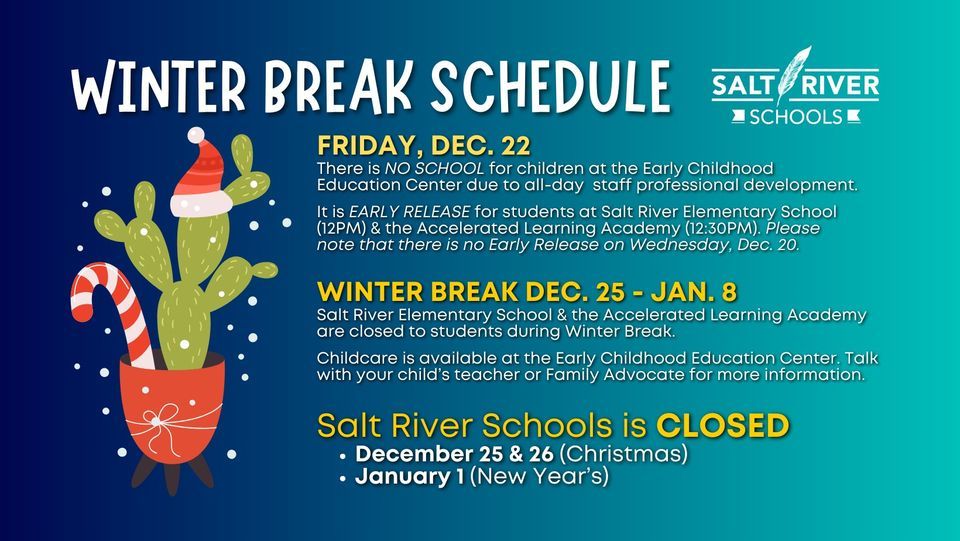 WINTER BREAK SCHEDULE

SALT RIVER SCHOOLS

FRIDAY, DEC. 22
There is NO SCHOOL for children at the Early Childhood Education Center due to all-day staff professional development.

It is EARLY RELEASE for students at Salt River Elementary School (12PM) & the Accelerated Learning Academy (12:30PM). Please note that there is no Early Release on Wednesday, Dec. 20.

WINTER BREAK DEC. 25 - JAN. 8
Salt River Elementary School & the Accelerated Learning Academy are closed to students during Winter Break.

Childcare is available at the Early Childhood Education Center. Talk with your child's teacher or Family Advocate for more information.

Salt River Schools is CLOSED
• December 25 & 26 (Christmas)
• January 1 (New Year's)